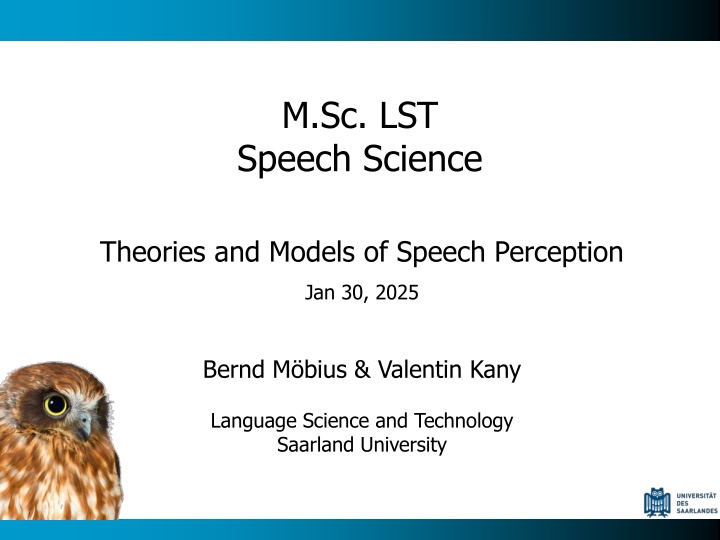 M.Sc. LST
Speech Science

Theories and Models of Speech Perception

Jan 30, 2025

Bernd Möbius & Valentin Kany

Language Science and Technology
Saarland University

UNIVERSITÄT DES SAARLANDES